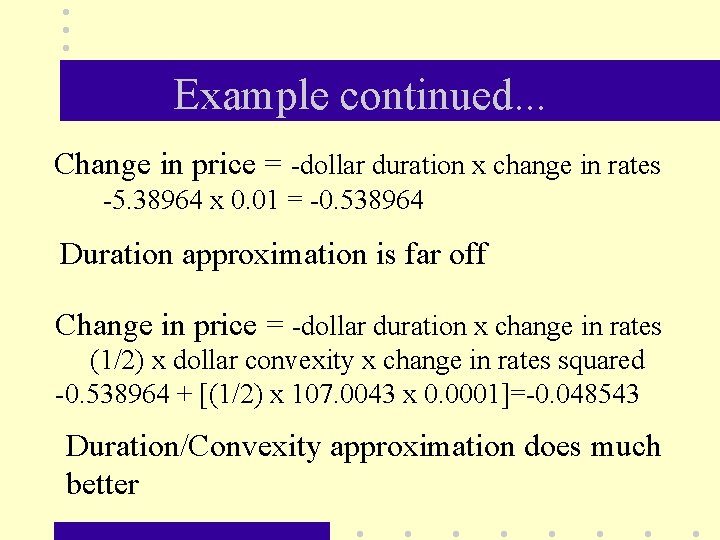 Example continued...

Change in price = -dollar duration x change in rates
-5.38964 x 0.01 = -0.538964

Duration approximation is far off

Change in price = -dollar duration x change in rates
(1/2) x dollar convexity x change in rates squared
-0.538964 + [(1/2) x 107.0043 x 0.0001]=-0.048543

Duration/Convexity approximation does much better